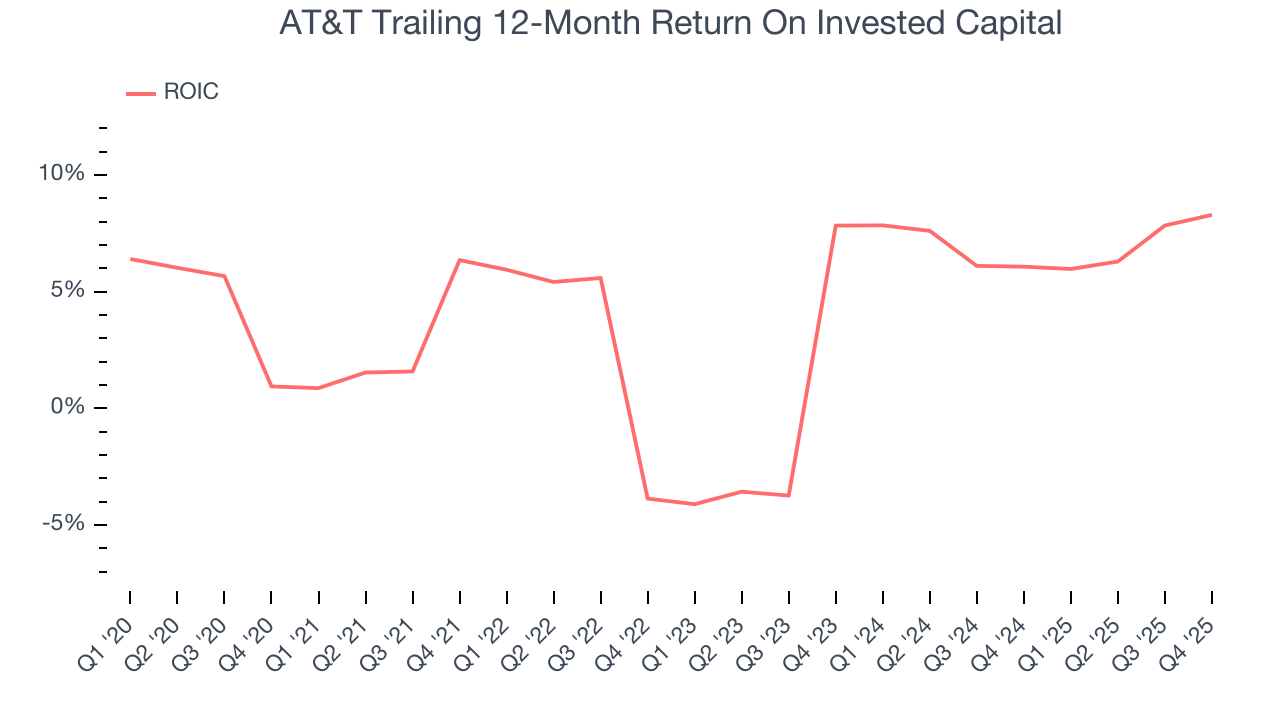 AT&T Trailing 12-Month Return On Invested Capital

ROIC

10%
5%
0%
-5%

Q1 '20
Q2 '20
Q3 '20
Q4 '20
Q1 '21
Q2 '21
Q3 '21
Q4 '21
Q1 '22
Q2 '22
Q3 '22
Q4 '22
Q1 '23
Q2 '23
Q3 '23
Q4 '23
Q1 '24
Q2 '24
Q3 '24
Q4 '24
Q1 '25
Q2 '25
Q3 '25
Q4 '25